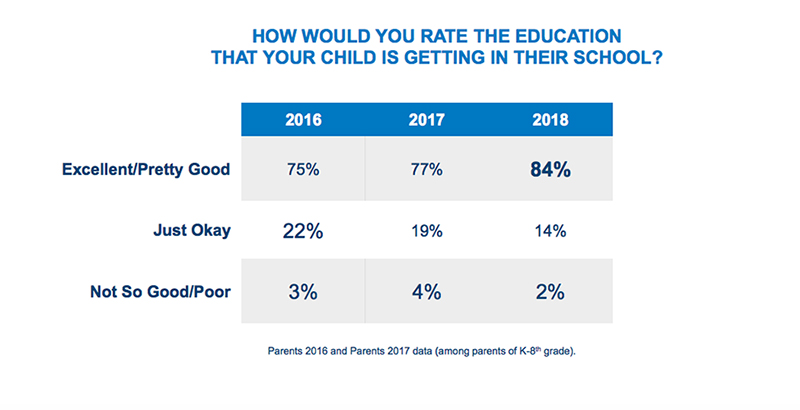 HOW WOULD YOU RATE THE EDUCATION THAT YOUR CHILD IS GETTING IN THEIR SCHOOL?

| | 2016 | 2017 | 2018 |
|---|---|---|---|
| Excellent/Pretty Good | 75% | 77% | 84% |
| Just Okay | 22% | 19% | 14% |
| Not So Good/Poor | 3% | 4% | 2% |

Parents 2016 and Parents 2017 data (among parents of K-8$^{th}$ grade).